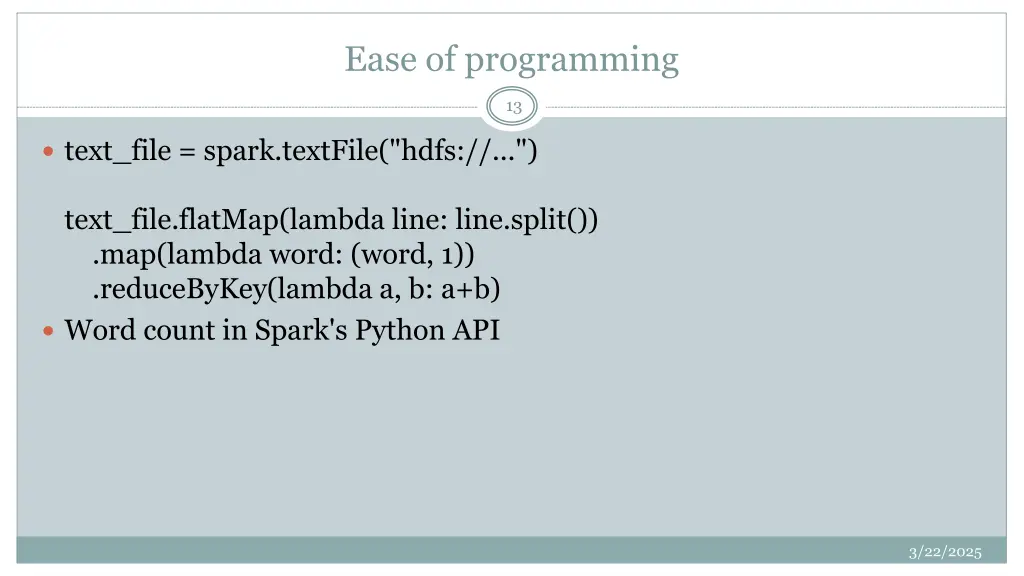 Ease of programming

13

text_file = spark.textFile("hdfs://...")

text_file.flatMap(lambda line: line.split())
.map(lambda word: (word, 1))
.reduceByKey(lambda a, b: a+b)

Word count in Spark's Python API

3/22/2025